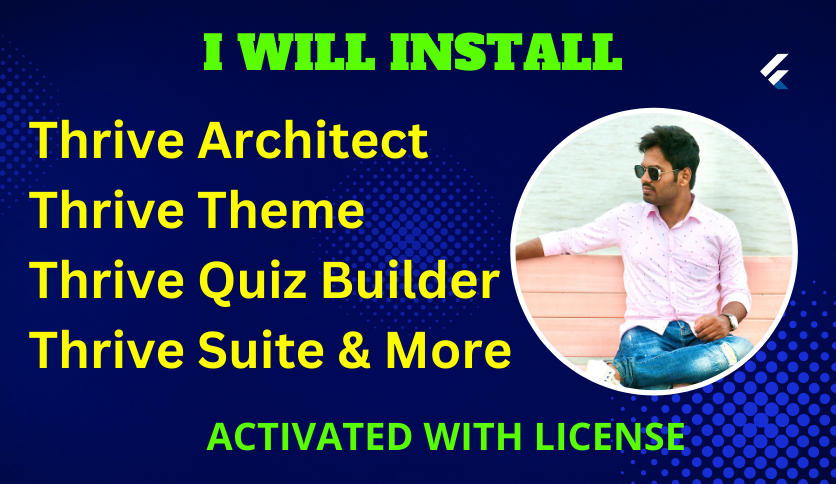 I WILL INSTALL

Thrive Architect
Thrive Theme
Thrive Quiz Builder
Thrive Suite & More

ACTIVATED WITH LICENSE